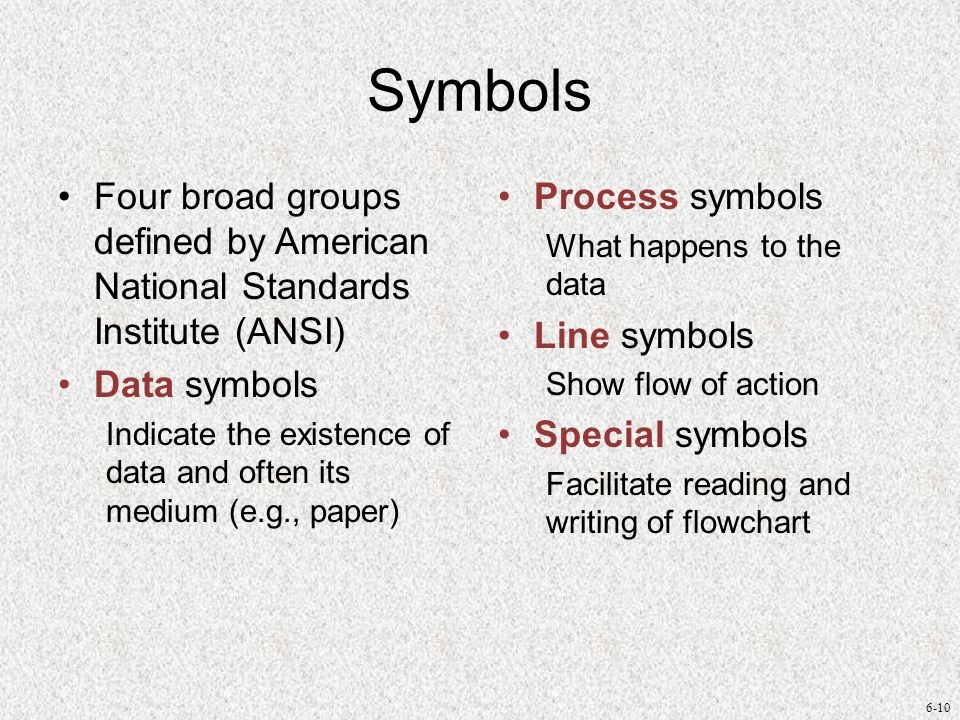 Symbols

• Four broad groups defined by American National Standards Institute (ANSI)

• Data symbols

Indicate the existence of data and often its medium (e.g., paper)

• Process symbols

What happens to the data

• Line symbols

Show flow of action

• Special symbols

Facilitate reading and writing of flowchart

6-10